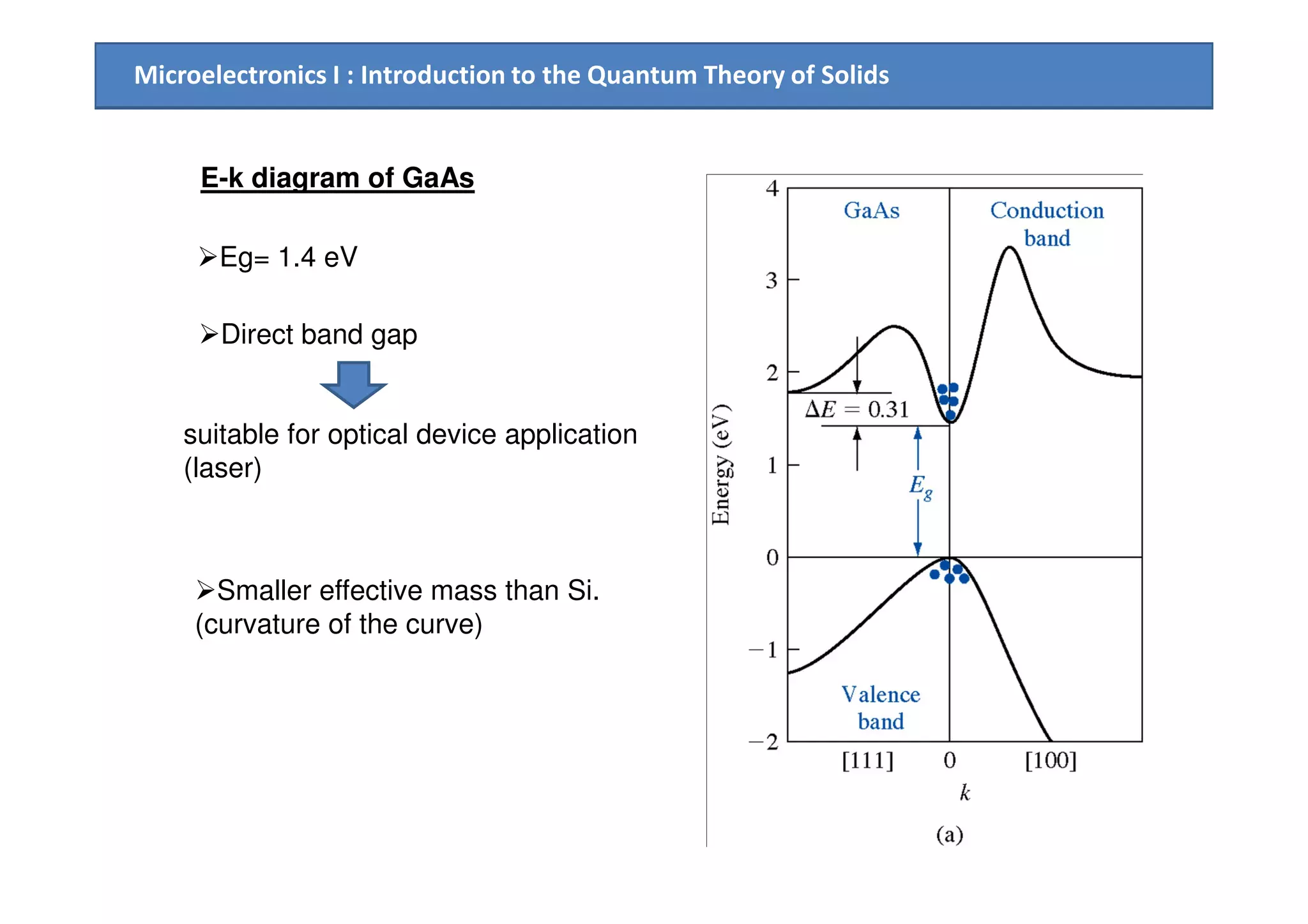 Microelectronics I : Introduction to the Quantum Theory of Solids

E-k diagram of GaAs

➢Eg= 1.4 eV

➢Direct band gap

suitable for optical device application (laser)

➢Smaller effective mass than Si. (curvature of the curve)

4
3
2
1
0
−1
−2
Energy (eV)
GaAs
Conduction band
$\Delta E = 0.31$
$E_g$
Valence band
[111]
0
[100]
$k$
(a)